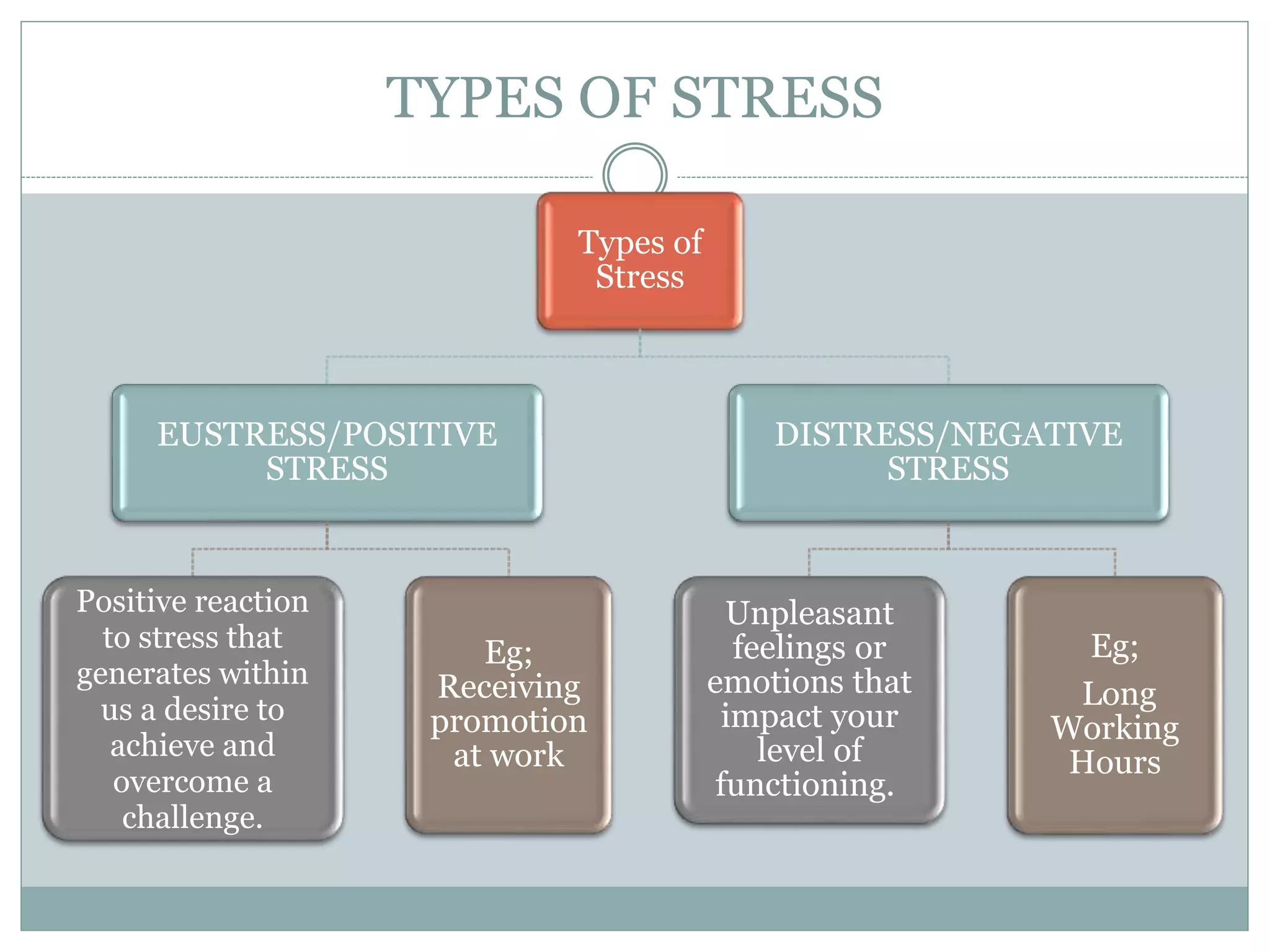 TYPES OF STRESS

Types of Stress

EUSTRESS/POSITIVE STRESS

DISTRESS/NEGATIVE STRESS

Positive reaction to stress that generates within us a desire to achieve and overcome a challenge.

Eg; Receiving promotion at work

Unpleasant feelings or emotions that impact your level of functioning.

Eg;

Long Working Hours